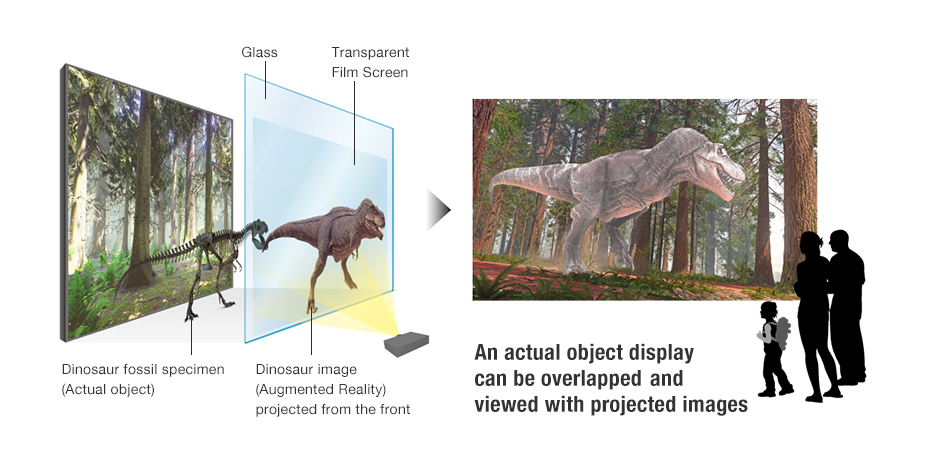 Glass

Transparent Film Screen

Dinosaur fossil specimen (Actual object)

Dinosaur image (Augmented Reality) projected from the front

An actual object display can be overlapped and viewed with projected images